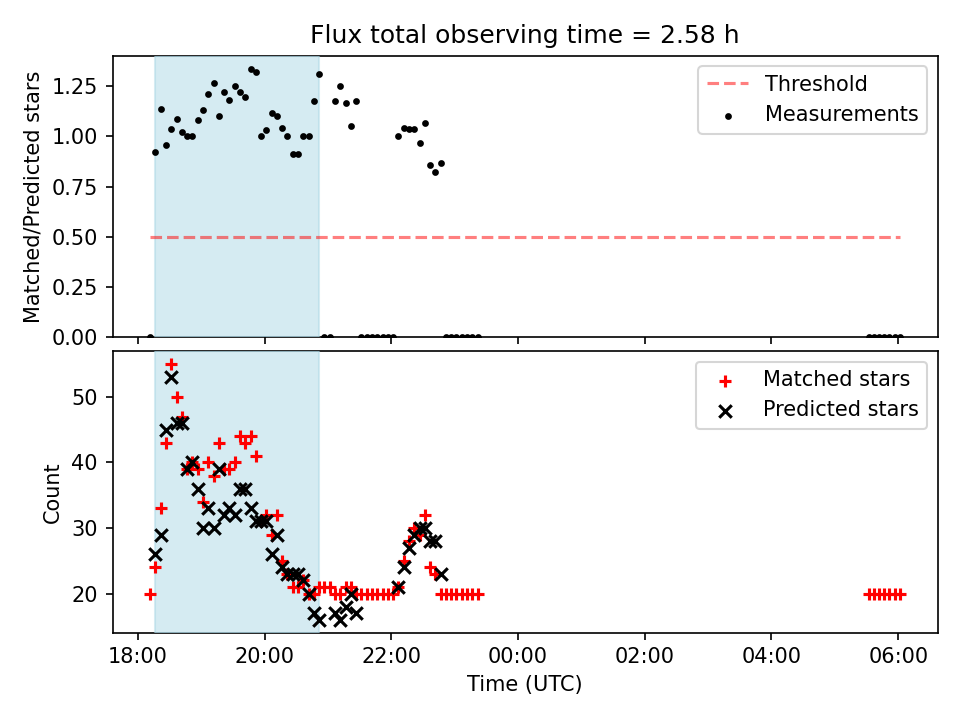 Flux total observing time = 2.58 h

Matched/Predicted stars

1.25
1.00
0.75
0.50
0.25
0.00

Threshold
Measurements

Count

50
40
30
20

Matched stars
Predicted stars

18:00
20:00
22:00
00:00
02:00
04:00
06:00

Time (UTC)